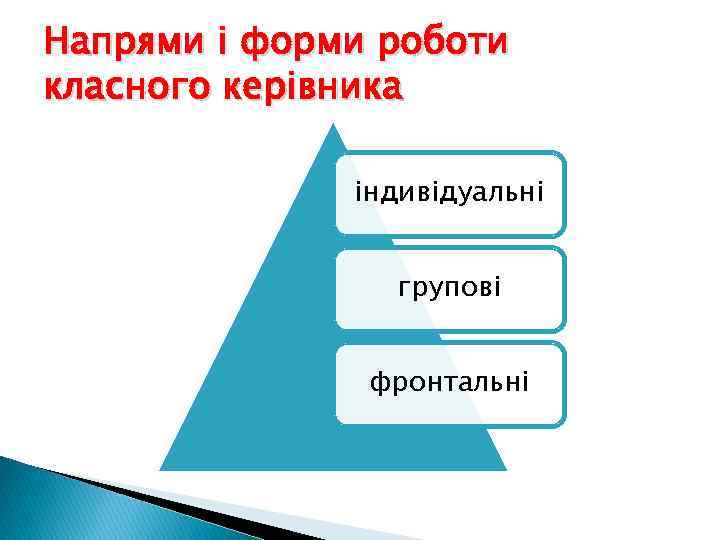 Напрями і форми роботи класного керівника

індивідуальні

групові

фронтальні